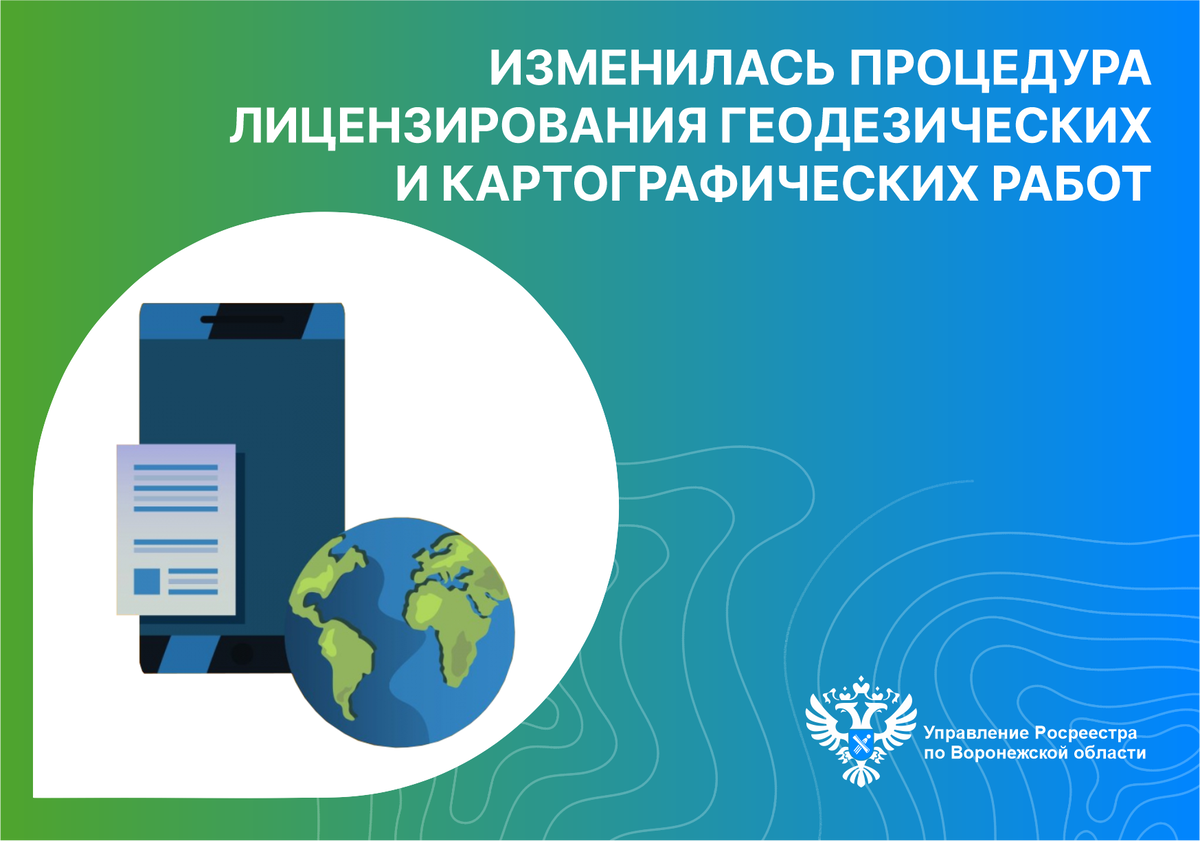 ИЗМЕНИЛАСЬ ПРОЦЕДУРА ЛИЦЕНЗИРОВАНИЯ ГЕОДЕЗИЧЕСКИХ И КАРТОГРАФИЧЕСКИХ РАБОТ

Управление Росреестра по Воронежской области